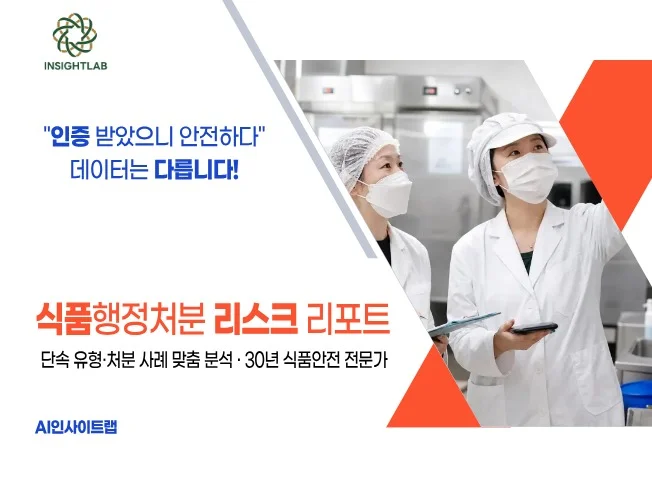 INSIGHTLAB

"인증 받았으니 안전하다"
데이터는 다릅니다!

식품행정처분 리스크 리포트

단속 유형·처분 사례 맞춤 분석 · 30년 식품안전 전문가

AI인사이트랩